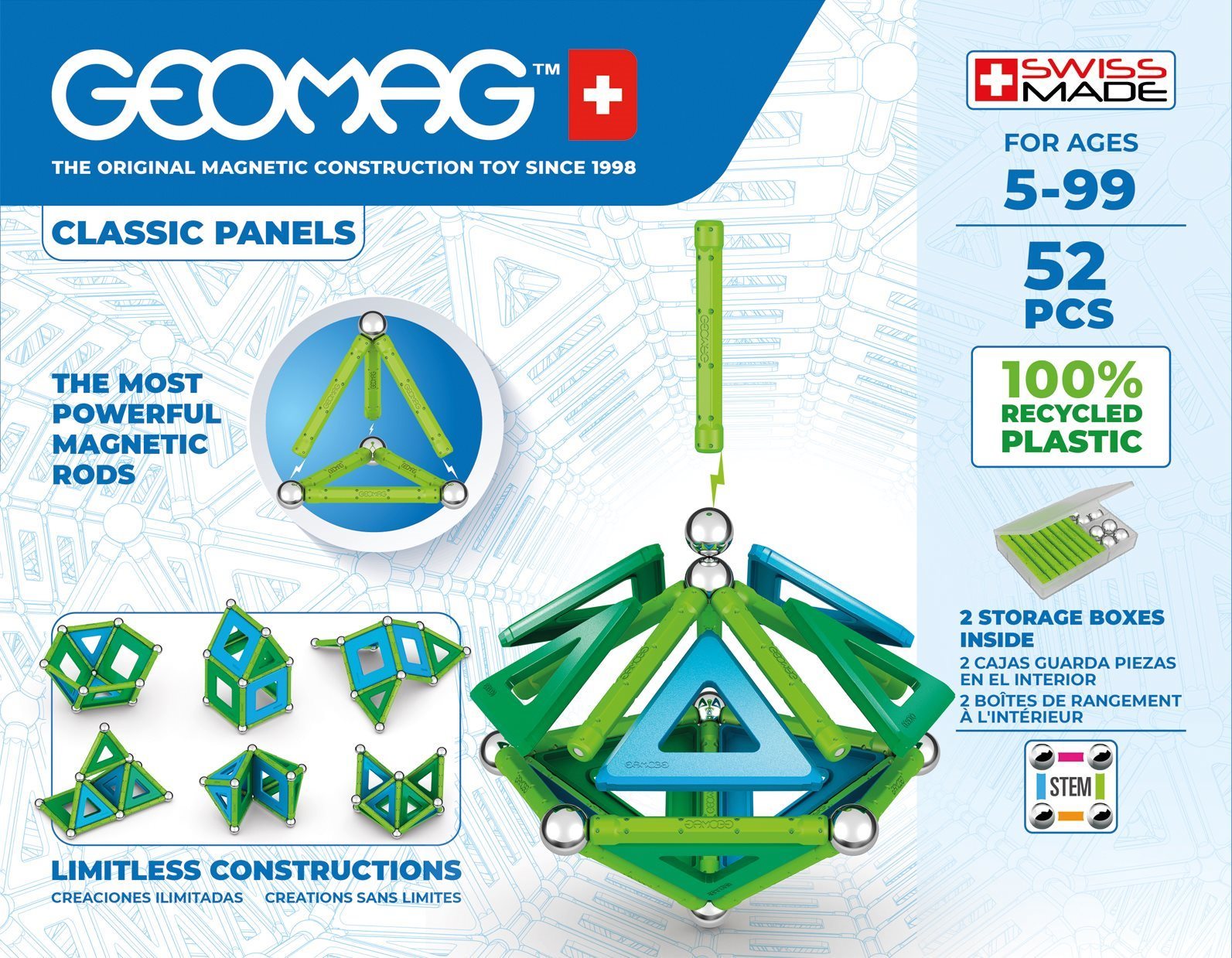 GEOMAG™

THE ORIGINAL MAGNETIC CONSTRUCTION TOY SINCE 1998

CLASSIC PANELS

THE MOST POWERFUL MAGNETIC RODS

LIMITLESS CONSTRUCTIONS

CREACIONES ILIMITADAS CREATIONS SANS LIMITES

SWISS MADE

FOR AGES

5-99

52 PCS

100% RECYCLED PLASTIC

2 STORAGE BOXES INSIDE

2 CAJAS GUARDA PIEZAS EN EL INTERIOR

2 BOÎTES DE RANGEMENT À L'INTÉRIEUR

STEM